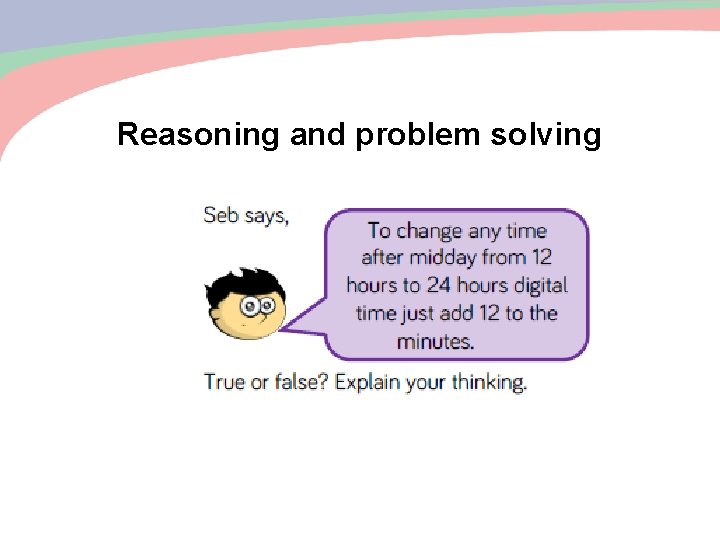 Reasoning and problem solving

Seb says,

To change any time after midday from 12 hours to 24 hours digital time just add 12 to the minutes.

True or false? Explain your thinking.